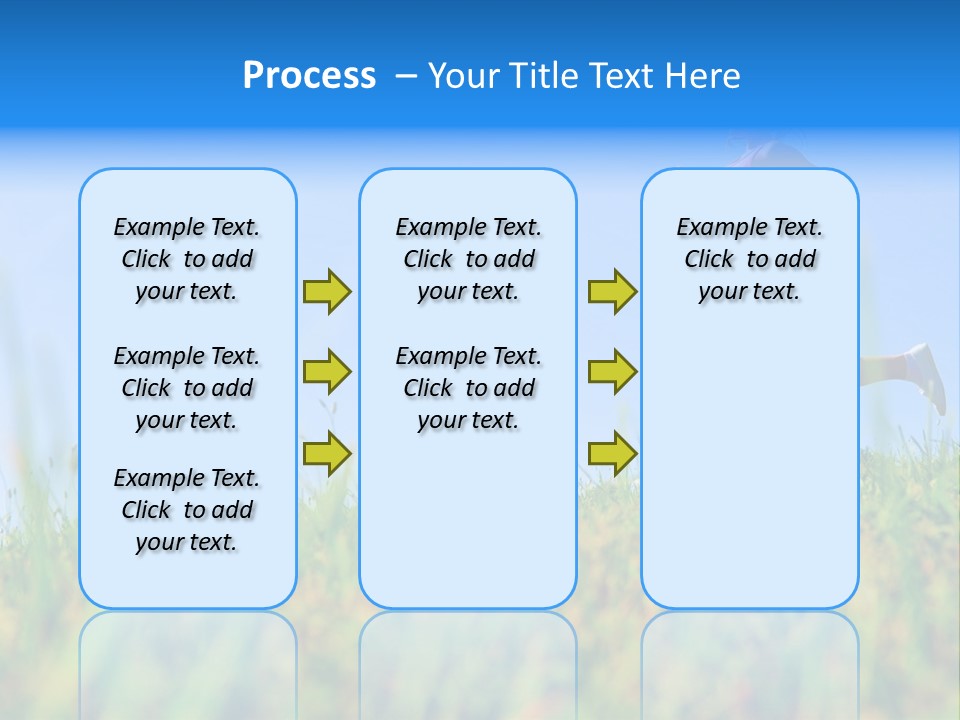 Process – Your Title Text Here

Example Text. Click to add your text.

Example Text. Click to add your text.

Example Text. Click to add your text.

Example Text. Click to add your text.

Example Text. Click to add your text.

Example Text. Click to add your text.